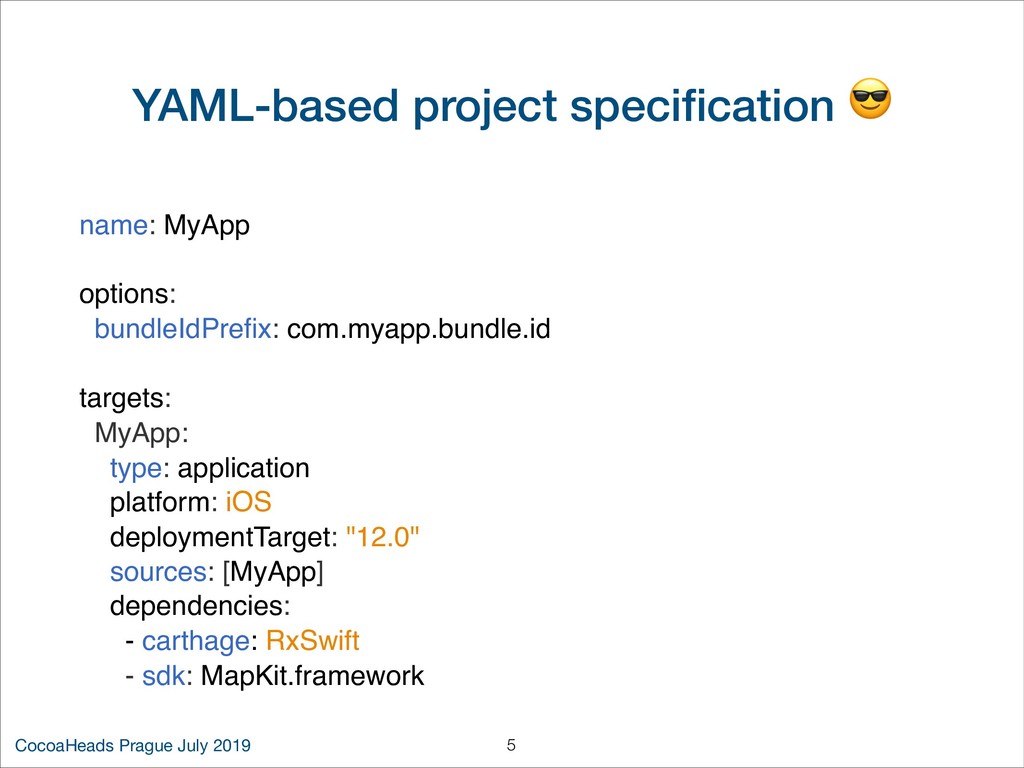 YAML-based project specification 😎

name: MyApp

options:
  bundleIdPrefix: com.myapp.bundle.id

targets:
  MyApp:
    type: application
    platform: iOS
    deploymentTarget: "12.0"
    sources: [MyApp]
    dependencies:
      - carthage: RxSwift
      - sdk: MapKit.framework

CocoaHeads Prague July 2019

5